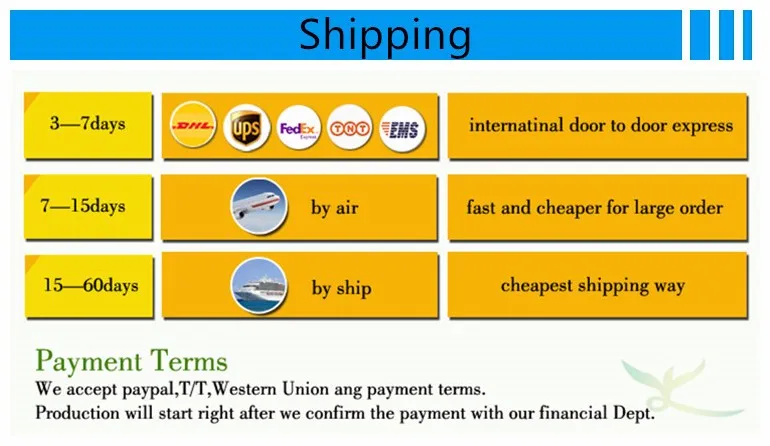 Shipping

| 3—7days | DHL UPS FedEx Express TNT EMS | internatinal door to door express |
|---|---|---|
| 7—15days | by air | fast and cheaper for large order |
| 15—60days | by ship | cheapest shipping way |

Payment Terms
We accept paypal,T/T,Western Union ang payment terms.
Production will start right after we confirm the payment with our financial Dept.